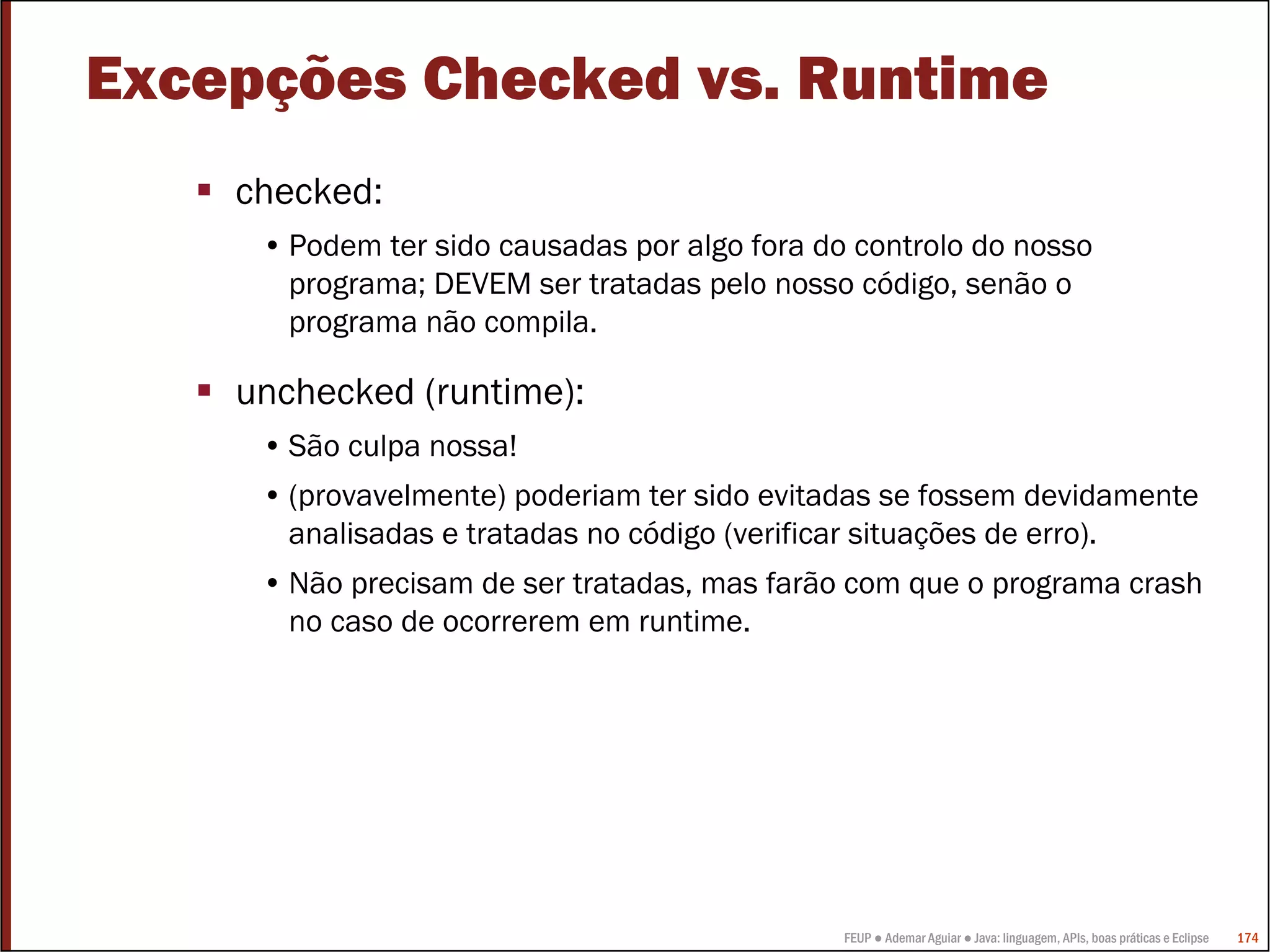 Excepções Checked vs. Runtime

▪ checked:

• Podem ter sido causadas por algo fora do controlo do nosso programa; DEVEM ser tratadas pelo nosso código, senão o programa não compila.

▪ unchecked (runtime):

• São culpa nossa!

• (provavelmente) poderiam ter sido evitadas se fossem devidamente analisadas e tratadas no código (verificar situações de erro).

• Não precisam de ser tratadas, mas farão com que o programa crash no caso de ocorrerem em runtime.

FEUP ● Ademar Aguiar ● Java: linguagem, APIs, boas práticas e Eclipse 174